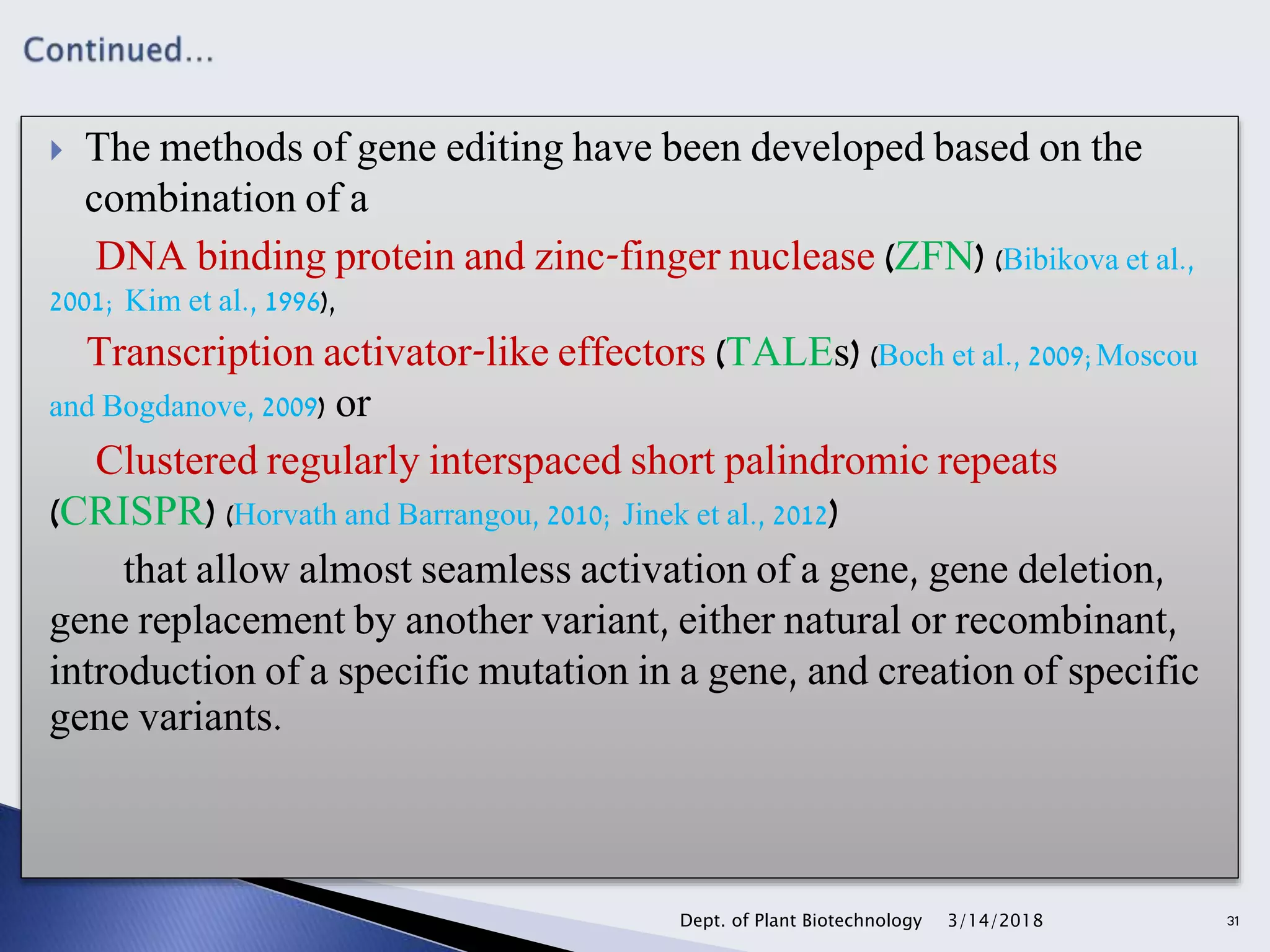 Continued...

The methods of gene editing have been developed based on the combination of a

DNA binding protein and zinc-finger nuclease (ZFN) (Bibikova et al., 2001; Kim et al., 1996),

Transcription activator-like effectors (TALEs) (Boch et al., 2009; Moscou and Bogdanove, 2009) or

Clustered regularly interspaced short palindromic repeats (CRISPR) (Horvath and Barrangou, 2010; Jinek et al., 2012)

that allow almost seamless activation of a gene, gene deletion, gene replacement by another variant, either natural or recombinant, introduction of a specific mutation in a gene, and creation of specific gene variants.

Dept. of Plant Biotechnology 3/14/2018 31